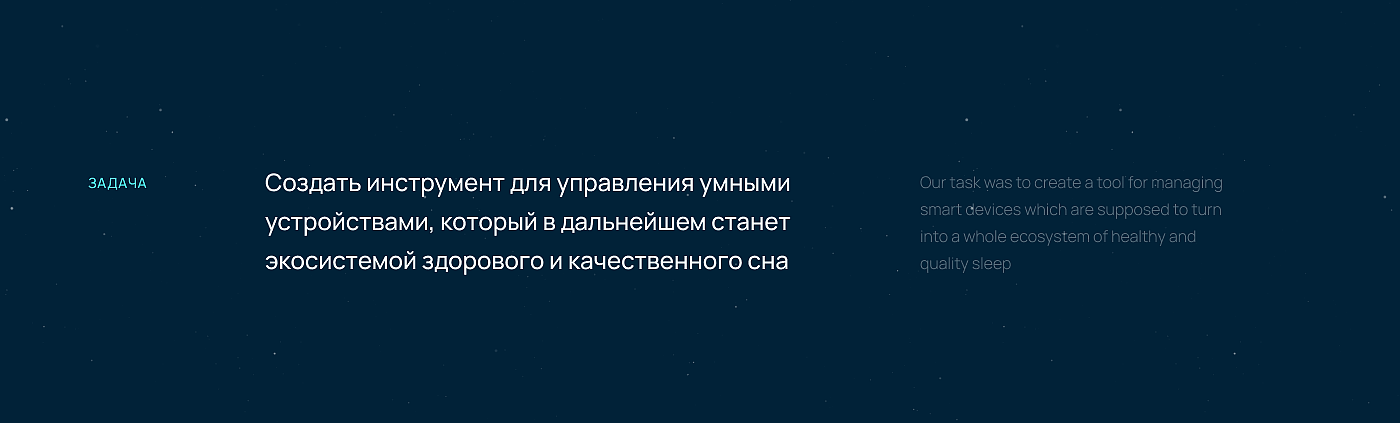 ЗАДАЧА

Создать инструмент для управления умными устройствами, который в дальнейшем станет экосистемой здорового и качественного сна

Our task was to create a tool for managing smart devices which are supposed to turn into a whole ecosystem of healthy and quality sleep